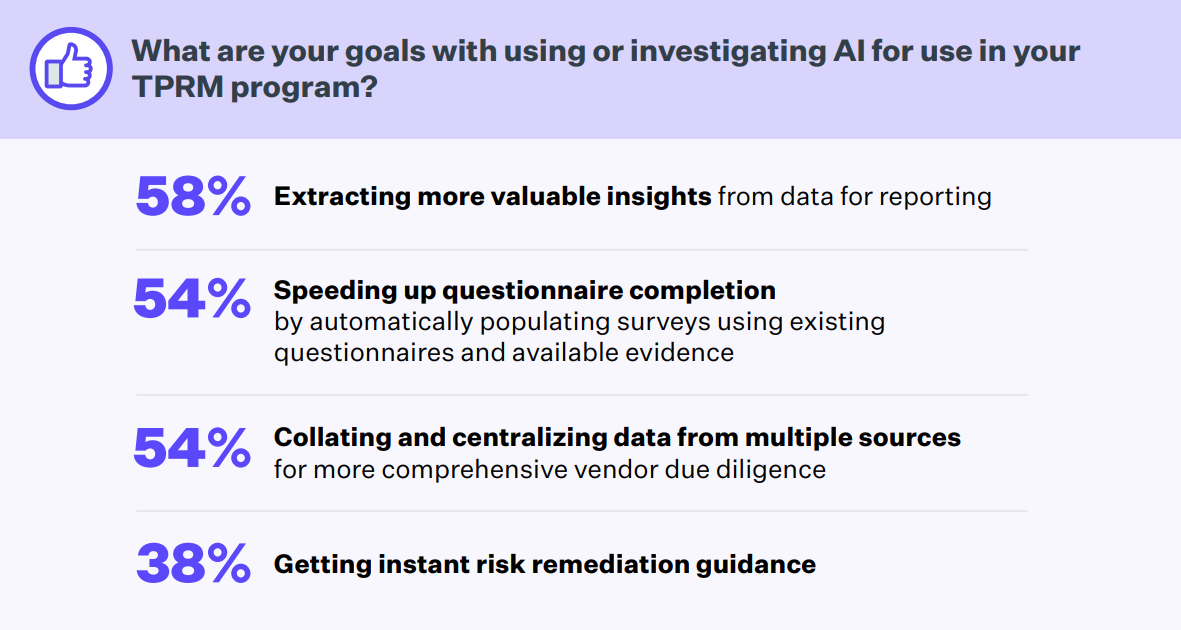 What are your goals with using or investigating AI for use in your TPRM program?

58% Extracting more valuable insights from data for reporting

54% Speeding up questionnaire completion by automatically populating surveys using existing questionnaires and available evidence

54% Collating and centralizing data from multiple sources for more comprehensive vendor due diligence

38% Getting instant risk remediation guidance